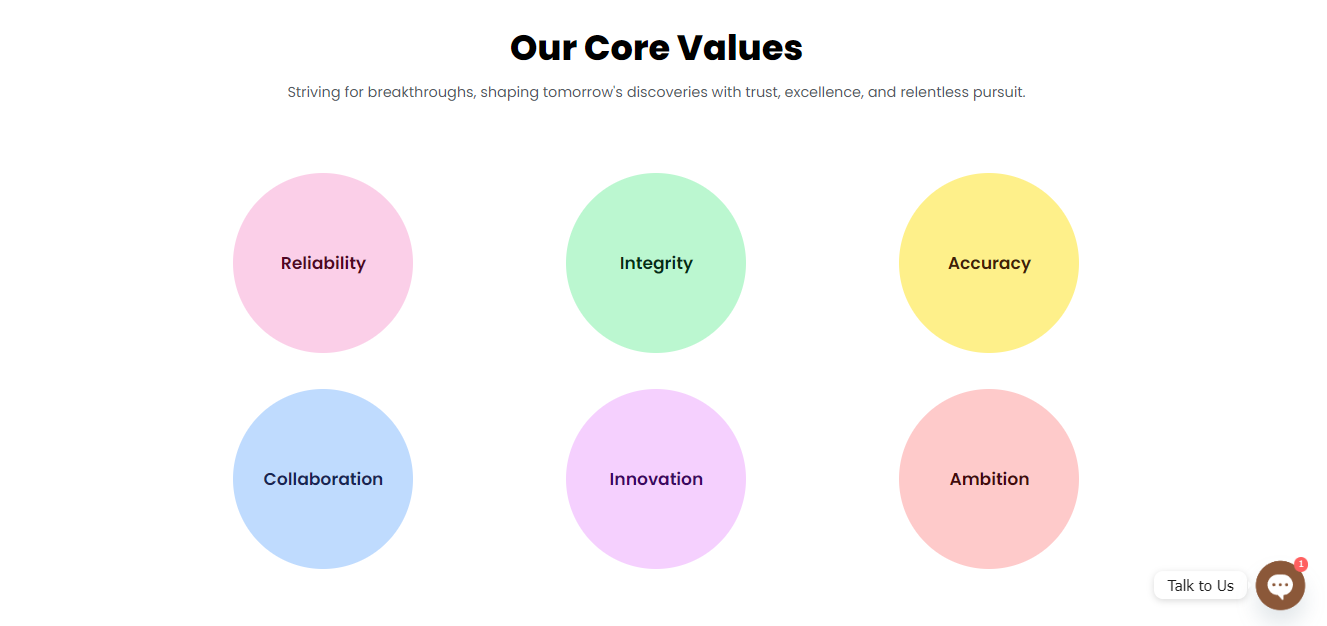 Our Core Values

Striving for breakthroughs, shaping tomorrow's discoveries with trust, excellence, and relentless pursuit.

Reliability

Integrity

Accuracy

Collaboration

Innovation

Ambition

Talk to Us

1